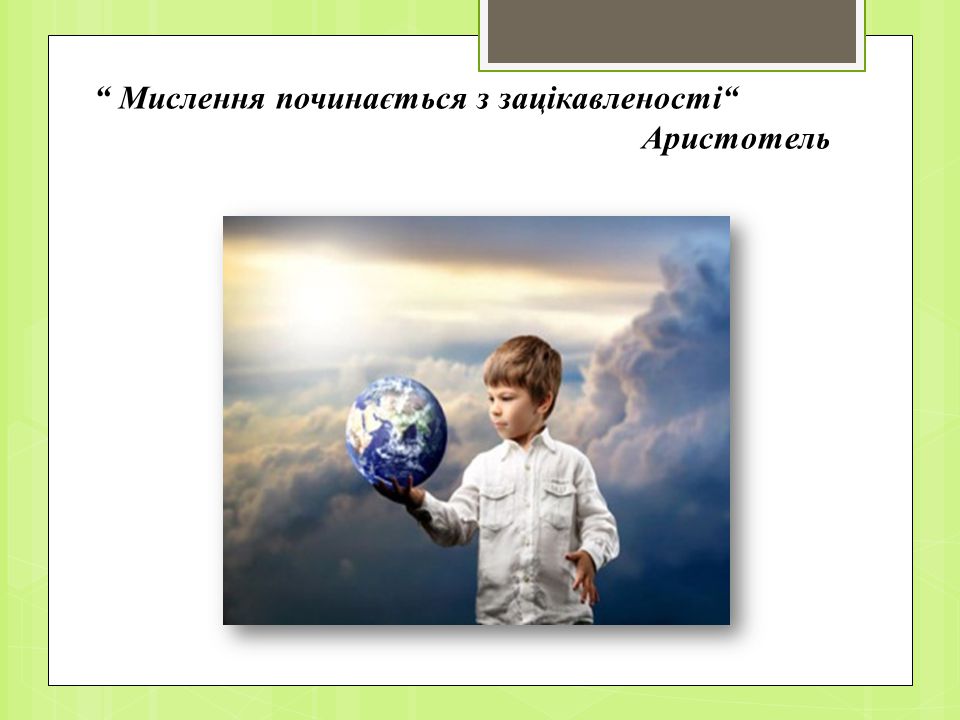 “ Мислення починається з зацікавленості“
Аристотель